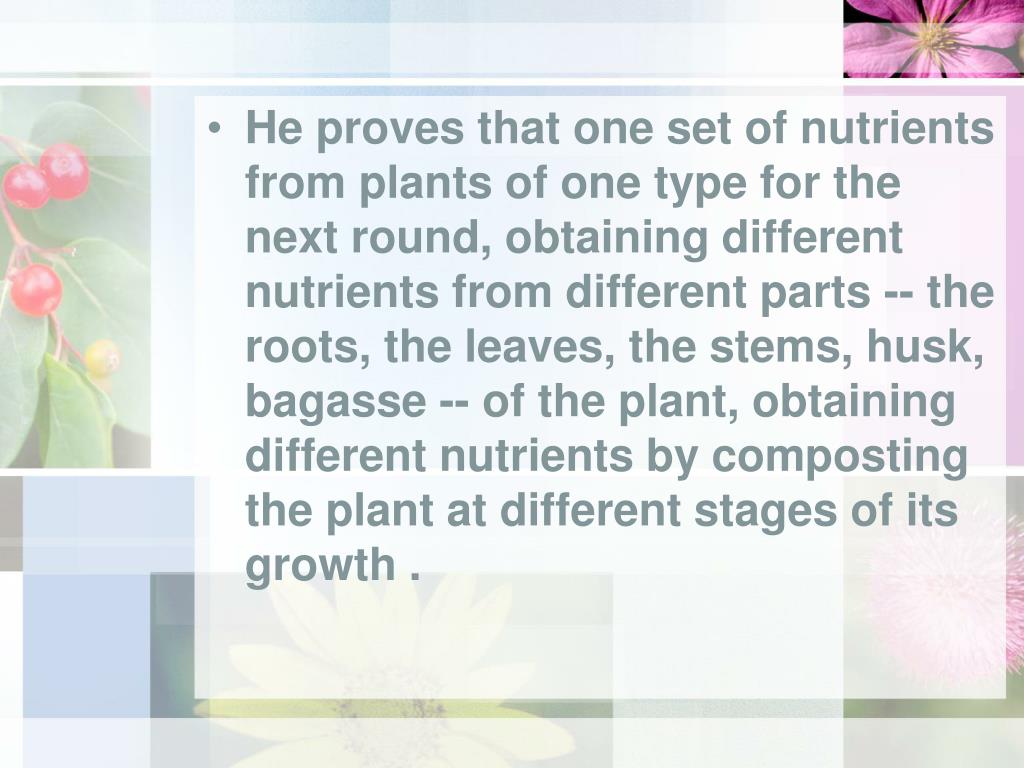 • He proves that one set of nutrients from plants of one type for the next round, obtaining different nutrients from different parts -- the roots, the leaves, the stems, husk, bagasse -- of the plant, obtaining different nutrients by composting the plant at different stages of its growth .